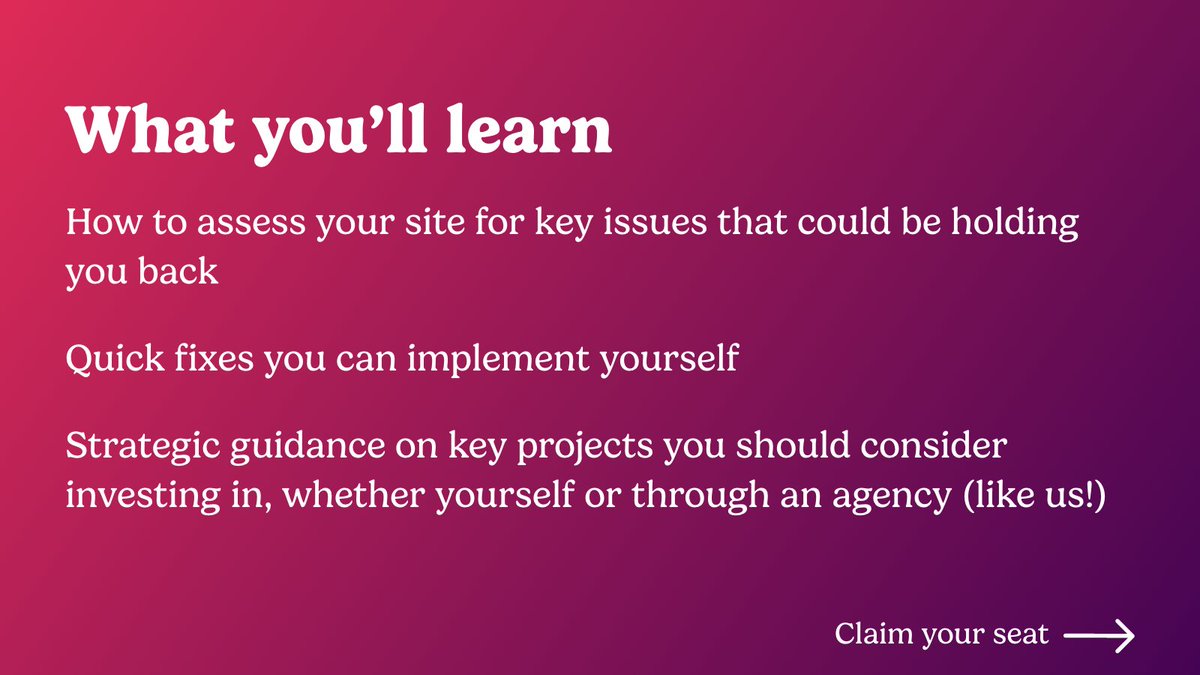 What you’ll learn

How to assess your site for key issues that could be holding you back

Quick fixes you can implement yourself

Strategic guidance on key projects you should consider investing in, whether yourself or through an agency (like us!)

Claim your seat